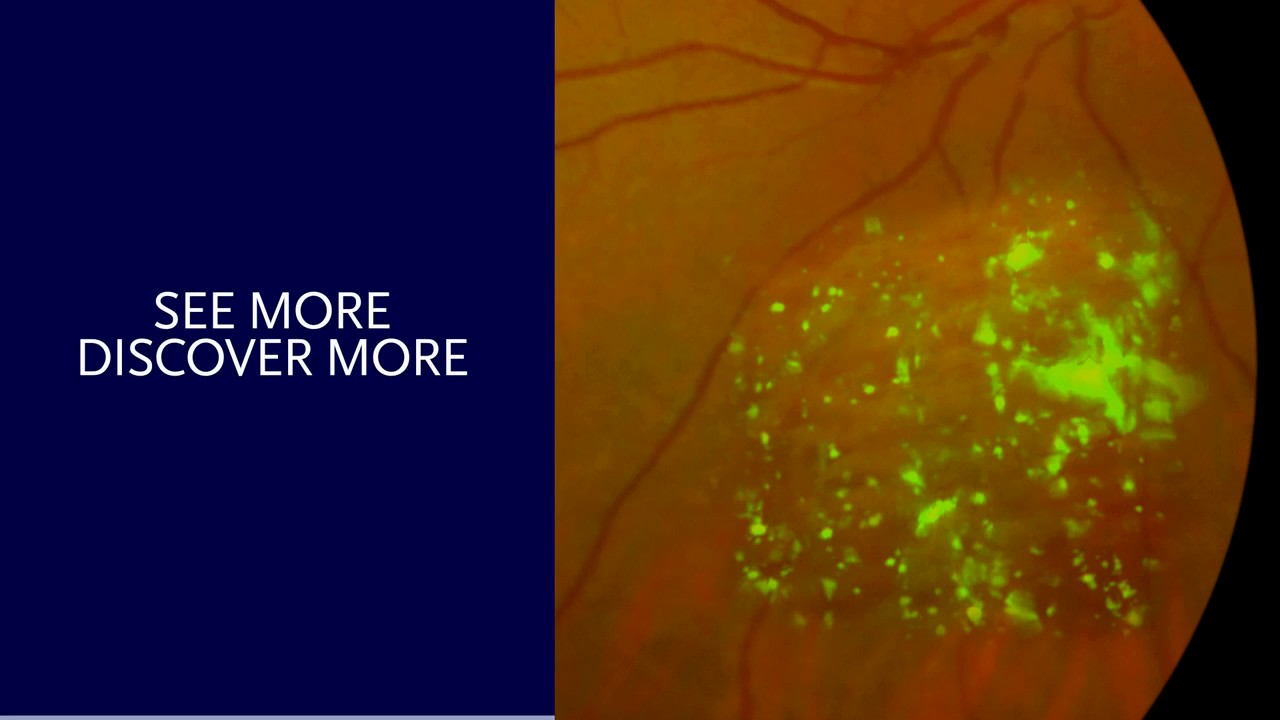 SEE MORE
DISCOVER MORE